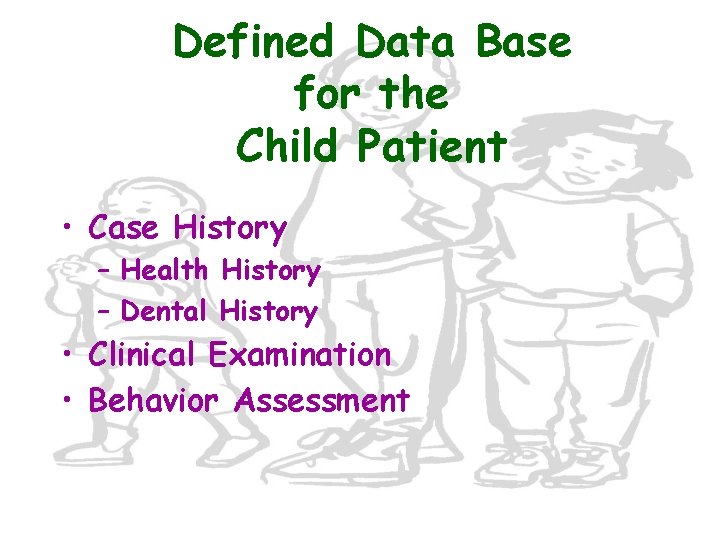 Defined Data Base
for the
Child Patient

• Case History
  – Health History
  – Dental History
• Clinical Examination
• Behavior Assessment